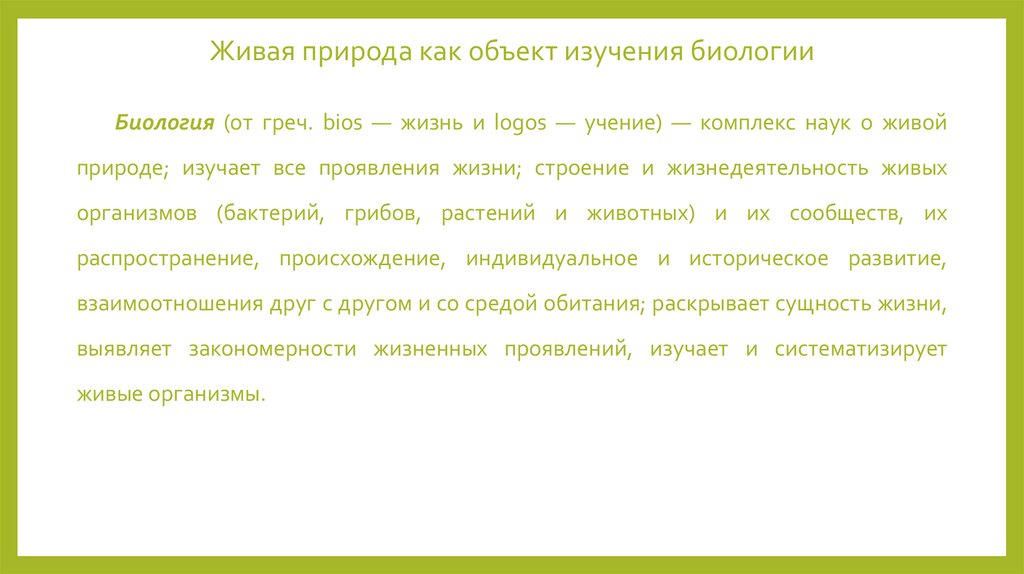 Живая природа как объект изучения биологии

Биология (от греч. bios — жизнь и logos — учение) — комплекс наук о живой природе; изучает все проявления жизни; строение и жизнедеятельность живых организмов (бактерий, грибов, растений и животных) и их сообществ, их распространение, происхождение, индивидуальное и историческое развитие, взаимоотношения друг с другом и со средой обитания; раскрывает сущность жизни, выявляет закономерности жизненных проявлений, изучает и систематизирует живые организмы.